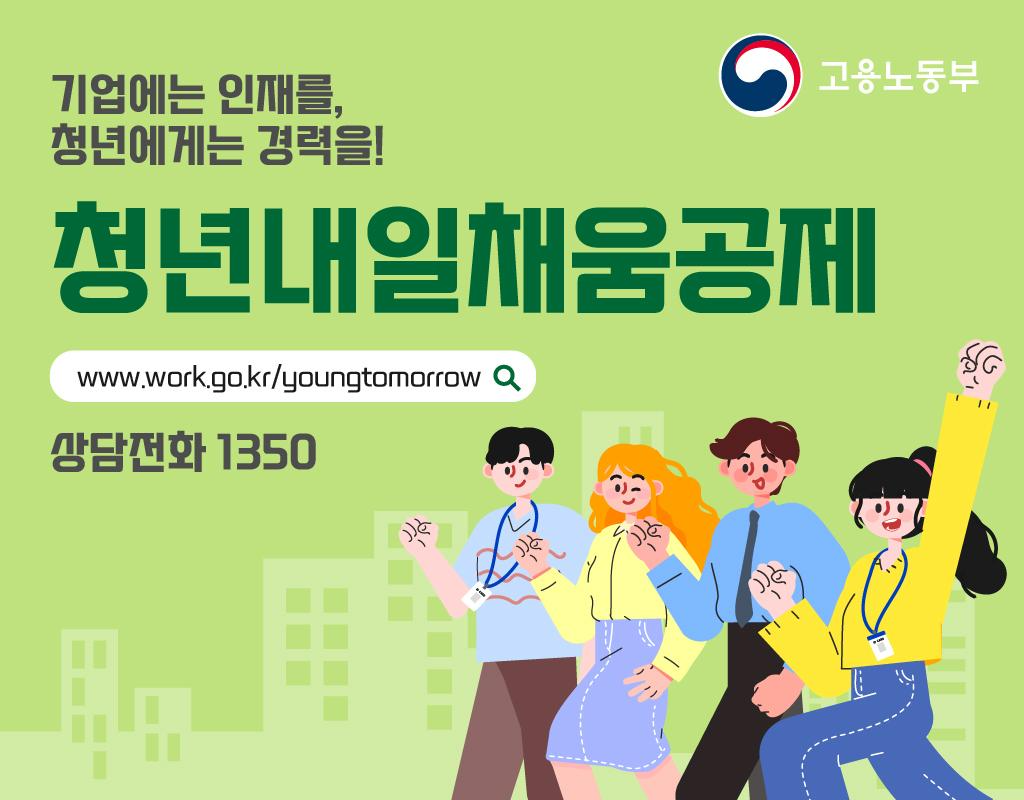 고용노동부

기업에는 인재를,
청년에게는 경력을!

청년내일채움공제

www.work.go.kr/youngtomorrow

상담전화 1350